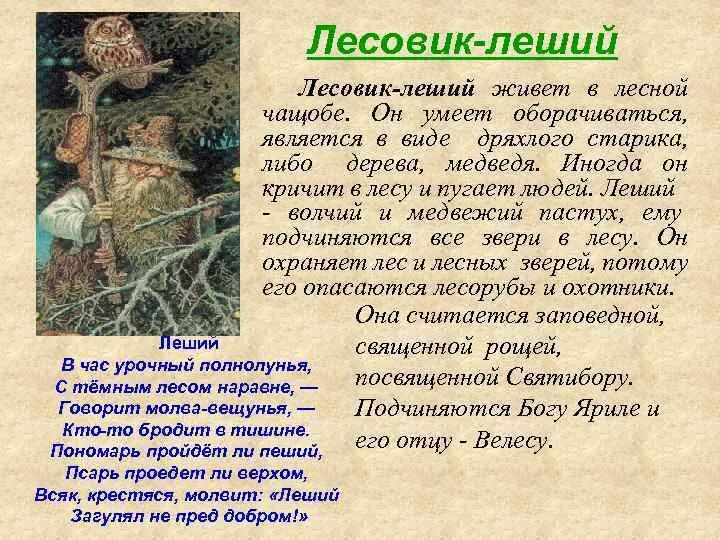 Лесовик-леший

Лесовик-леший живет в лесной чащобе. Он умеет оборачиваться, является в виде дряхлого старика, либо дерева, медведя. Иногда он кричит в лесу и пугает людей. Леший - волчий и медвежий пастух, ему подчиняются все звери в лесу. Он охраняет лес и лесных зверей, потому его опасаются лесорубы и охотники.

Она считается заповедной, священной рощей, посвященной Святибору. Подчиняются Богу Яриле и его отцу - Велесу.

Леший
В час урочный полнолунья,
С тёмным лесом наравне, —
Говорит молва-вещунья, —
Кто-то бродит в тишине.
Пономарь пройдёт ли пеший,
Псарь проедет ли верхом,
Всяк, крестяся, молвит: «Леший
Загулял не пред добром!»